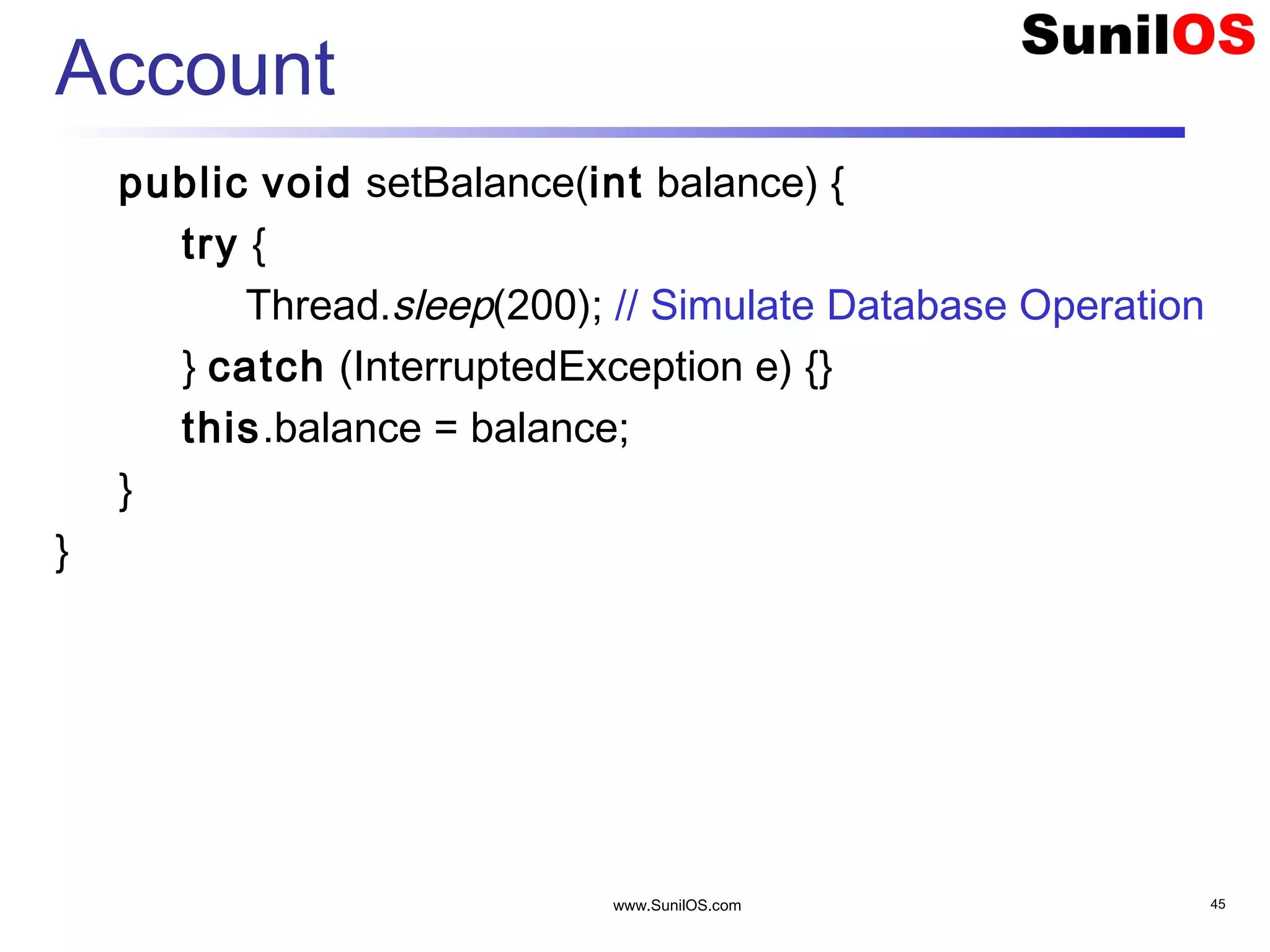 SunilOS

Account

public void setBalance(int balance) {
try {
Thread.sleep(200); // Simulate Database Operation
} catch (InterruptedException e) {}
this.balance = balance;
}
}

www.SunilOS.com

45